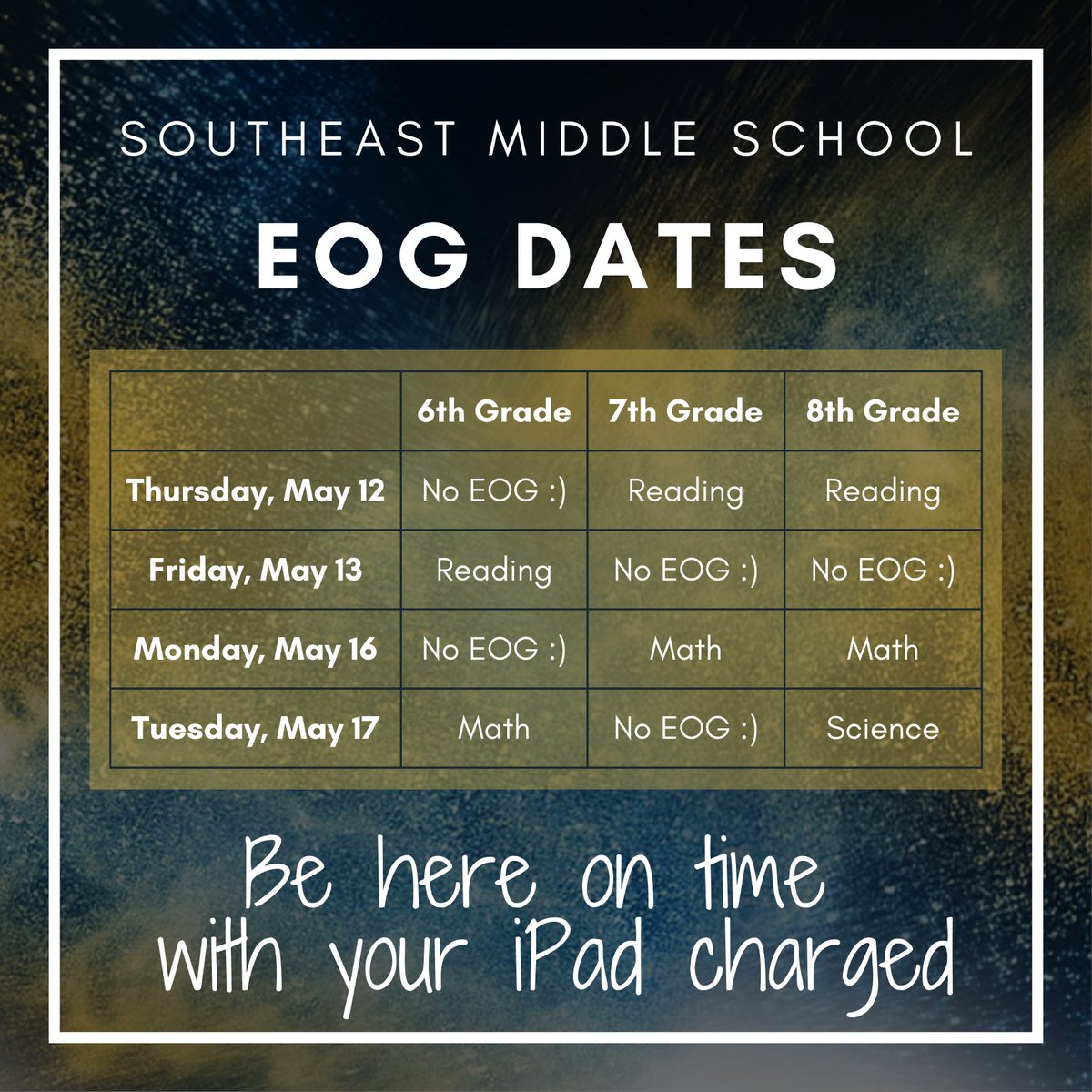 SOUTHEAST MIDDLE SCHOOL

EOG DATES

| | 6th Grade | 7th Grade | 8th Grade |
|---|---|---|---|
| Thursday, May 12 | No EOG :) | Reading | Reading |
| Friday, May 13 | Reading | No EOG :) | No EOG :) |
| Monday, May 16 | No EOG :) | Math | Math |
| Tuesday, May 17 | Math | No EOG :) | Science |

Be here on time with your iPad charged